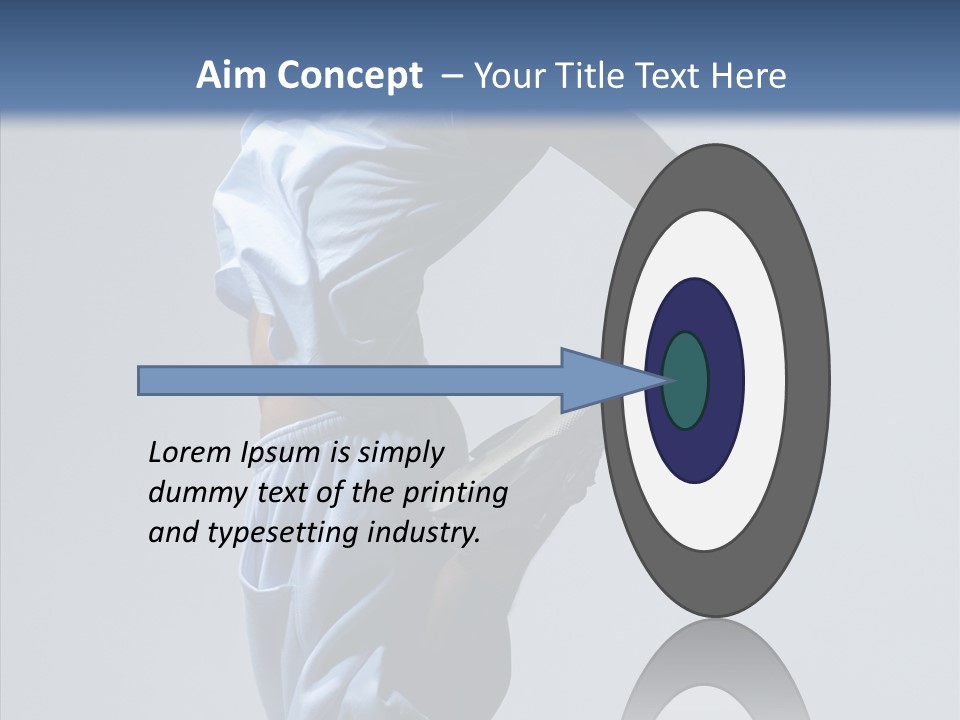 Aim Concept – Your Title Text Here

Lorem Ipsum is simply dummy text of the printing and typesetting industry.